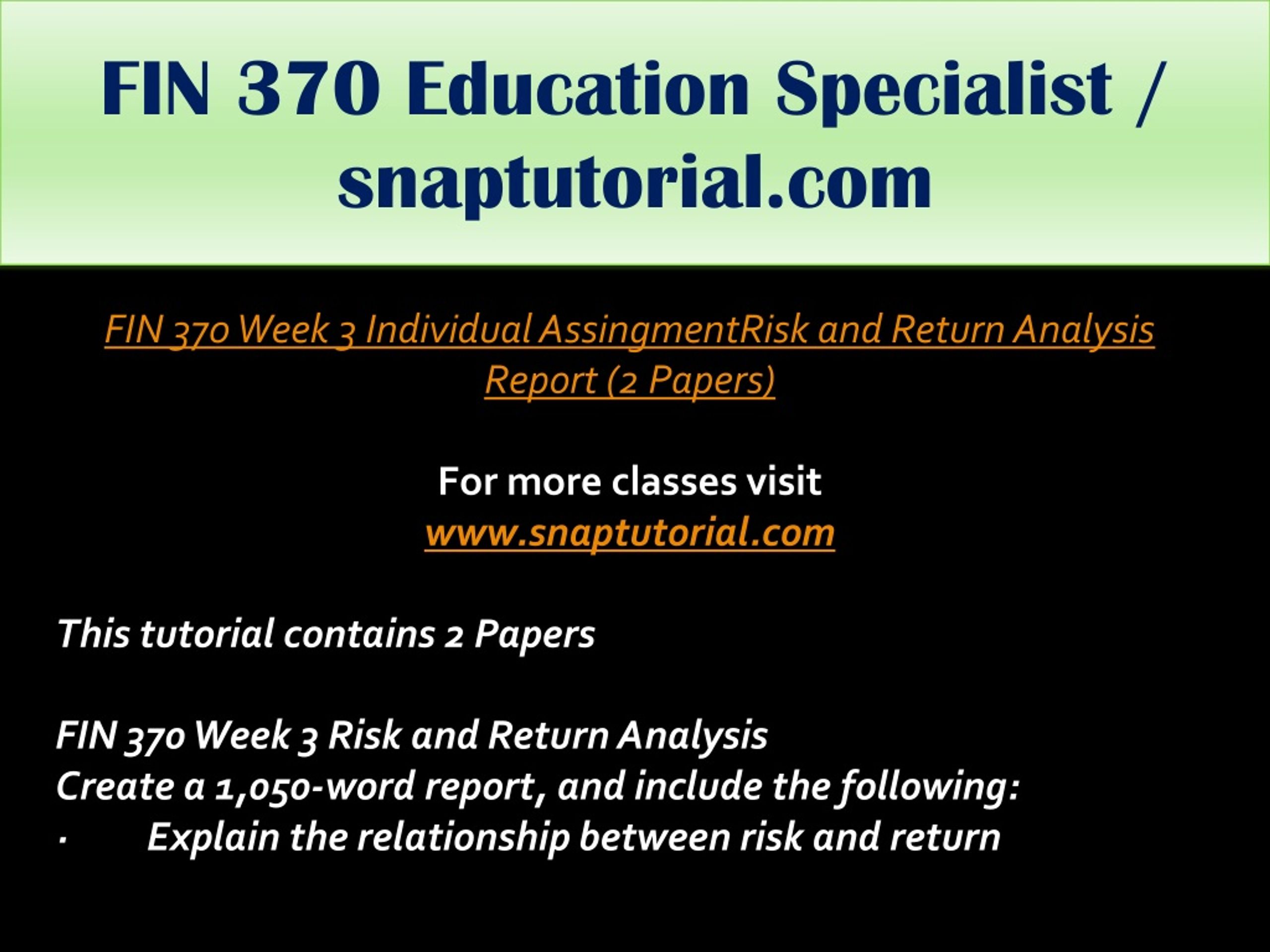 FIN 370 Education Specialist / snaptutorial.com

FIN 370 Week 3 Individual AssingmentRisk and Return Analysis Report (2 Papers)

For more classes visit
www.snaptutorial.com

This tutorial contains 2 Papers

FIN 370 Week 3 Risk and Return Analysis
Create a 1,050-word report, and include the following:
· Explain the relationship between risk and return